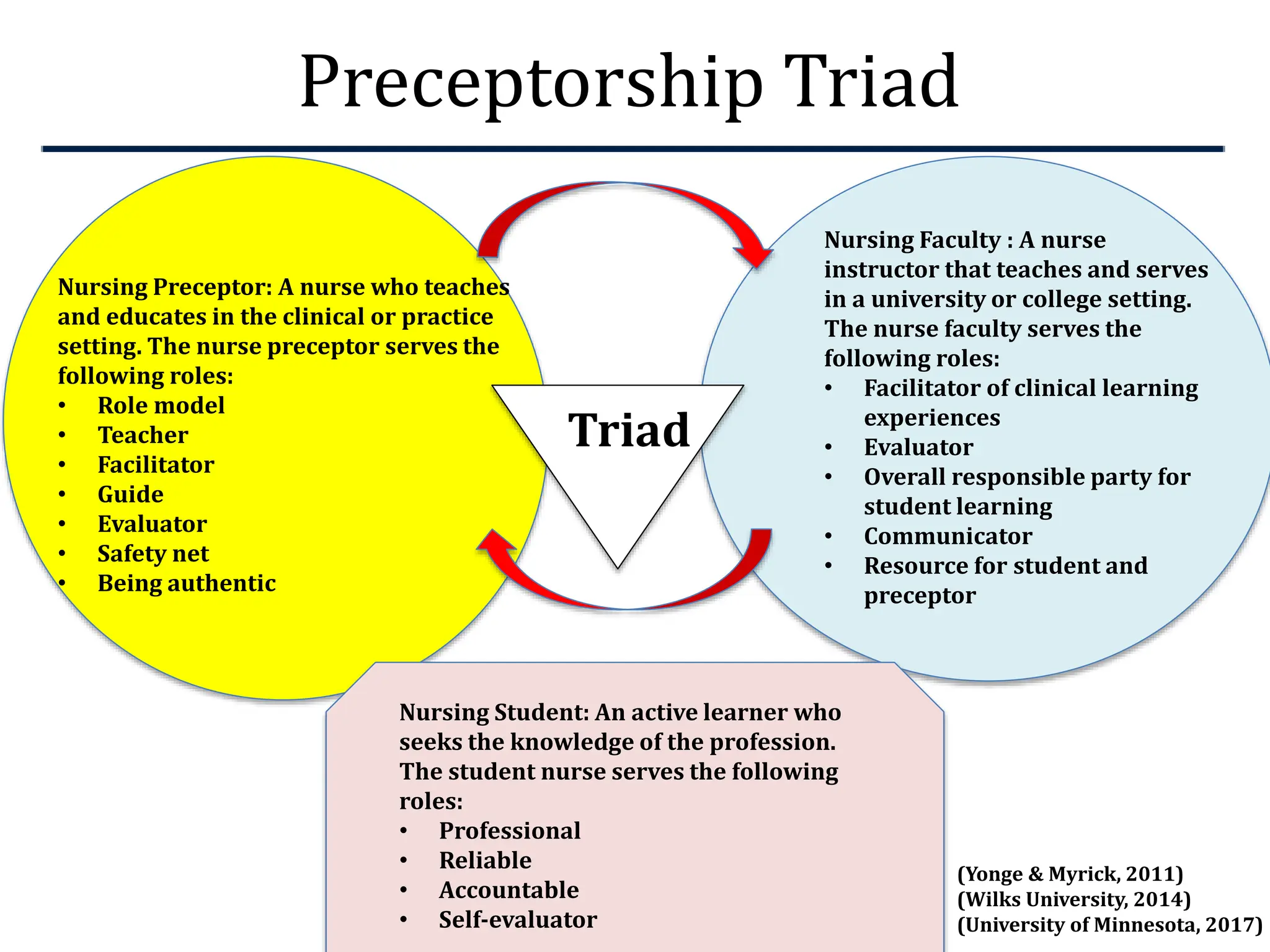 Preceptorship Triad

Nursing Preceptor: A nurse who teaches and educates in the clinical or practice setting. The nurse preceptor serves the following roles:
• Role model
• Teacher
• Facilitator
• Guide
• Evaluator
• Safety net
• Being authentic

Triad

Nursing Faculty : A nurse instructor that teaches and serves in a university or college setting. The nurse faculty serves the following roles:
• Facilitator of clinical learning experiences
• Evaluator
• Overall responsible party for student learning
• Communicator
• Resource for student and preceptor

Nursing Student: An active learner who seeks the knowledge of the profession. The student nurse serves the following roles:
• Professional
• Reliable
• Accountable
• Self-evaluator

(Yonge & Myrick, 2011)
(Wilks University, 2014)
(University of Minnesota, 2017)